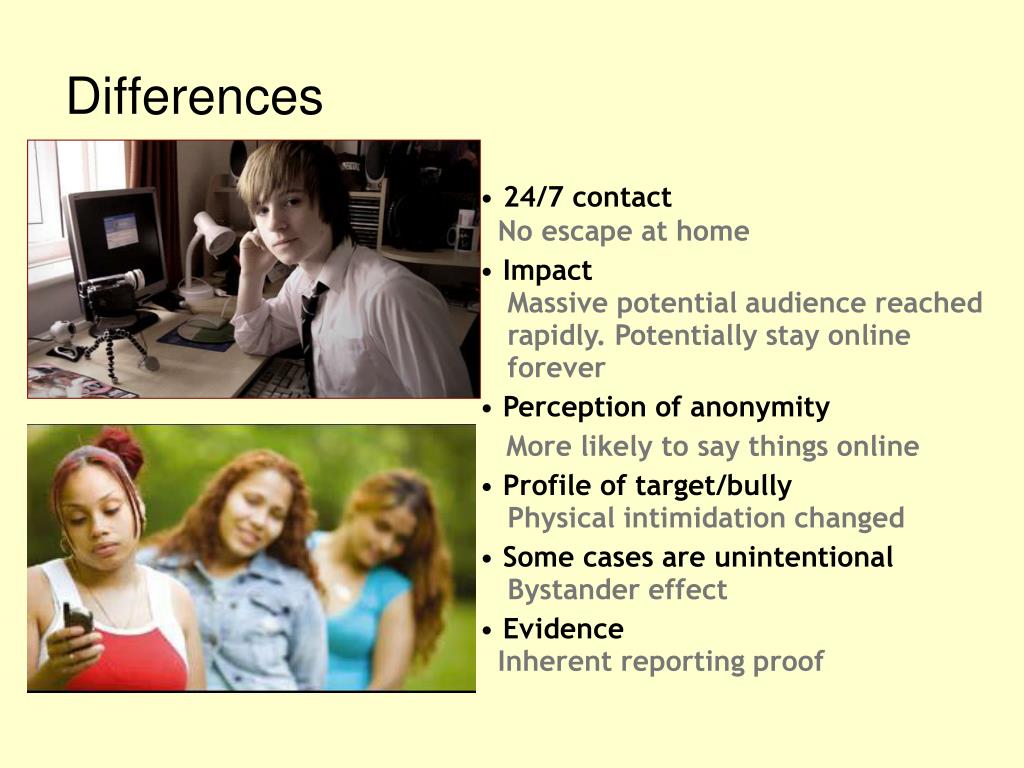 Differences

• 24/7 contact
No escape at home
• Impact
Massive potential audience reached rapidly. Potentially stay online forever
• Perception of anonymity
More likely to say things online
• Profile of target/bully
Physical intimidation changed
• Some cases are unintentional
Bystander effect
• Evidence
Inherent reporting proof